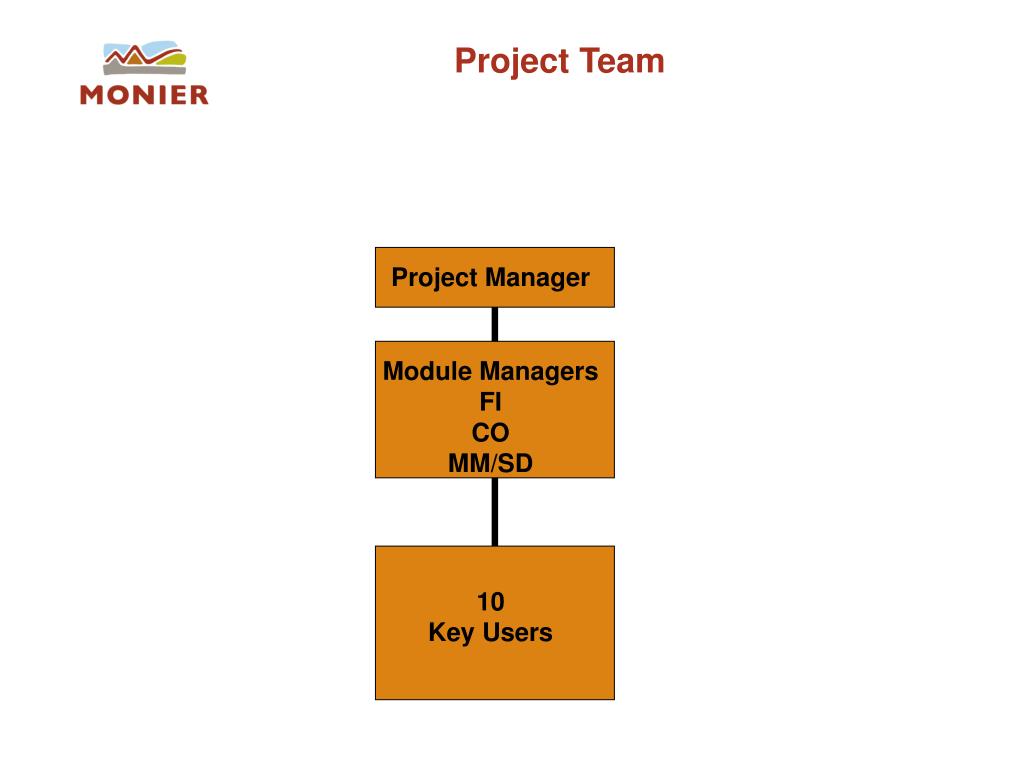 MONIER

Project Team

Project Manager

Module Managers
FI
CO
MM/SD

10
Key Users